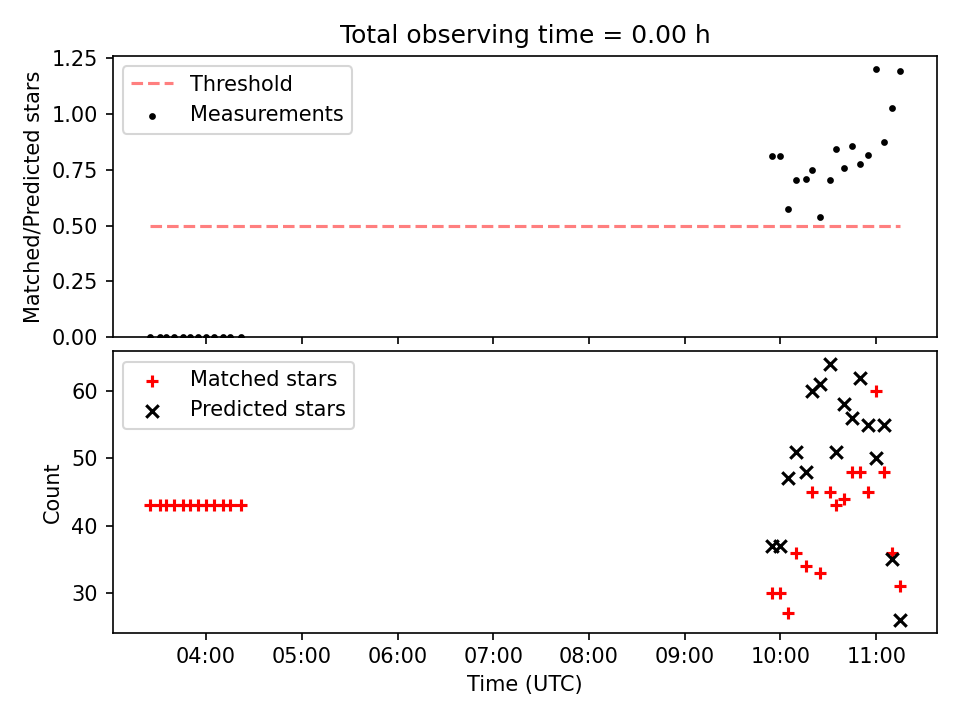 Total observing time = 0.00 h

Threshold
Measurements

Matched/Predicted stars

1.25
1.00
0.75
0.50
0.25
0.00

Matched stars
Predicted stars

Count

60
50
40
30

04:00 05:00 06:00 07:00 08:00 09:00 10:00 11:00
Time (UTC)